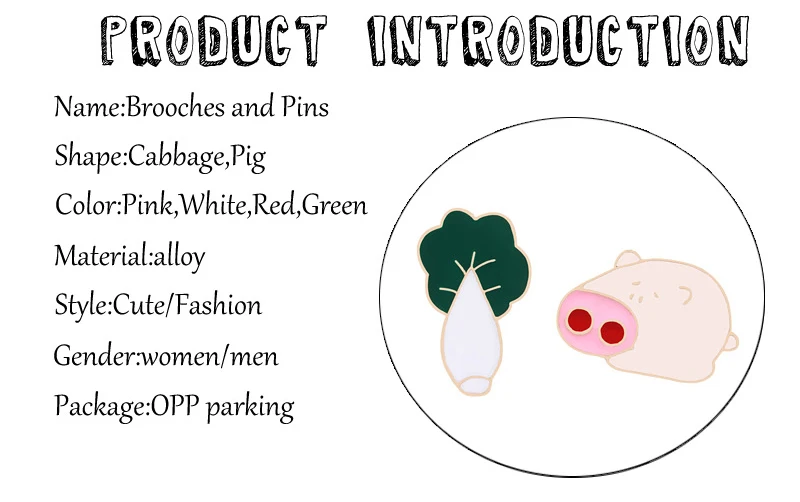 PRODUCT INTRODUCTION

Name:Brooches and Pins

Shape:Cabbage,Pig

Color:Pink,White,Red,Green

Material:alloy

Style:Cute/Fashion

Gender:women/men

Package:OPP parking